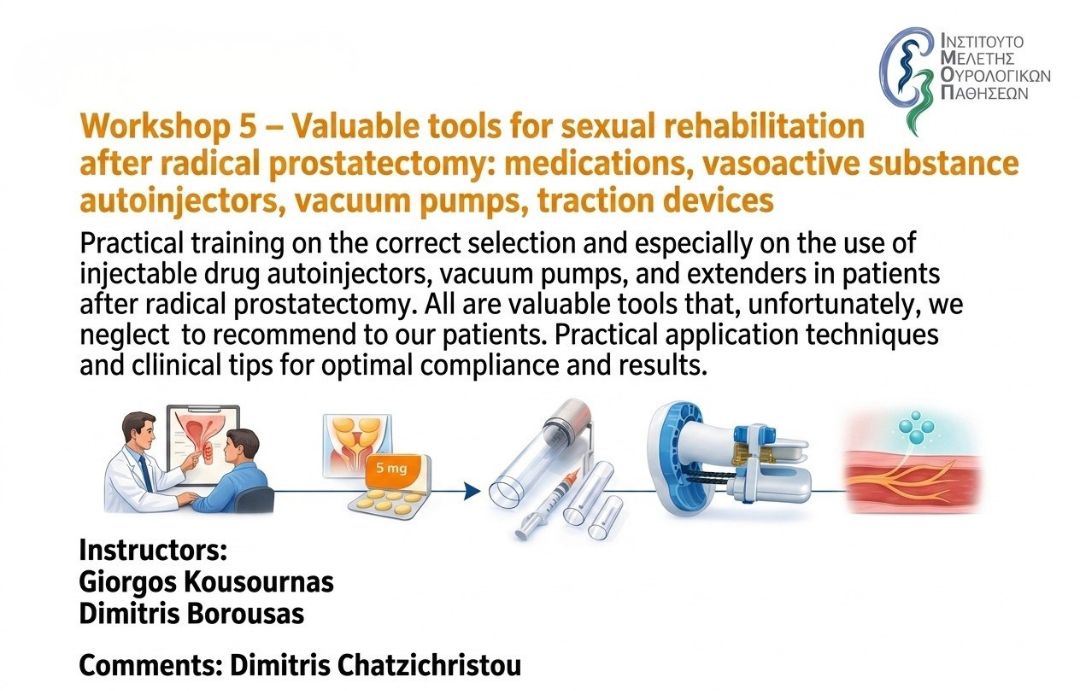 ΙΝΣΤΙΤΟΥΤΟ
ΜΕΛΕΤΗΣ
ΟΥΡΟΛΟΓΙΚΩΝ
ΠΑΘΗΣΕΩΝ

Workshop 5 – Valuable tools for sexual rehabilitation after radical prostatectomy: medications, vasoactive substance autoinjectors, vacuum pumps, traction devices

Practical training on the correct selection and especially on the use of injectable drug autoinjectors, vacuum pumps, and extenders in patients after radical prostatectomy. All are valuable tools that, unfortunately, we neglect to recommend to our patients. Practical application techniques and cllinical tips for optimal compliance and results.

5 mg

Instructors:
Giorgos Kousournas
Dimitris Borousas

Comments: Dimitris Chatzichristou